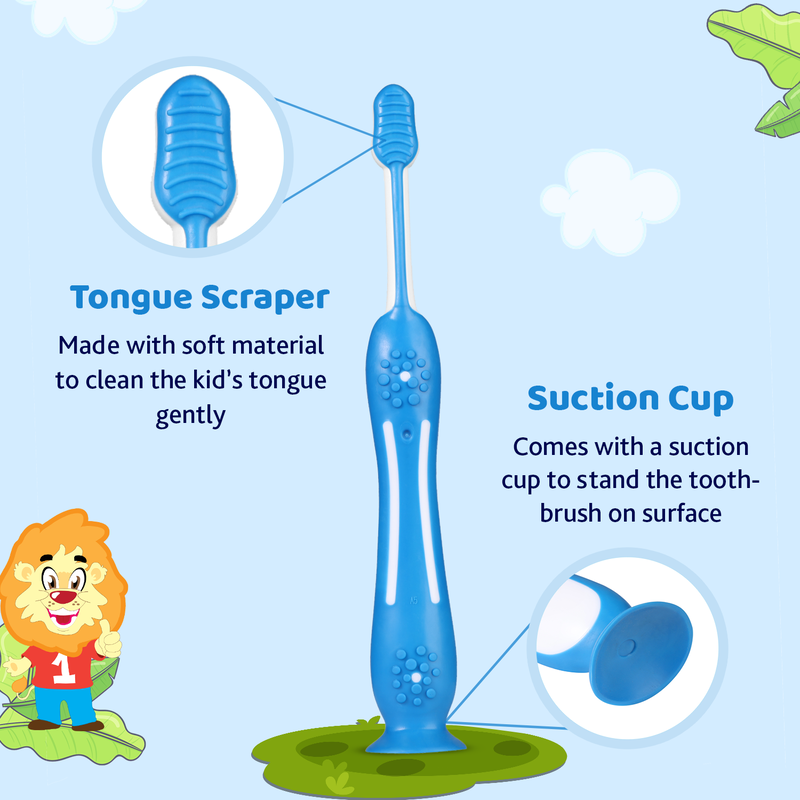 Tongue Scraper

Made with soft material to clean the kid's tongue gently

Suction Cup

Comes with a suction cup to stand the toothbrush on surface

1